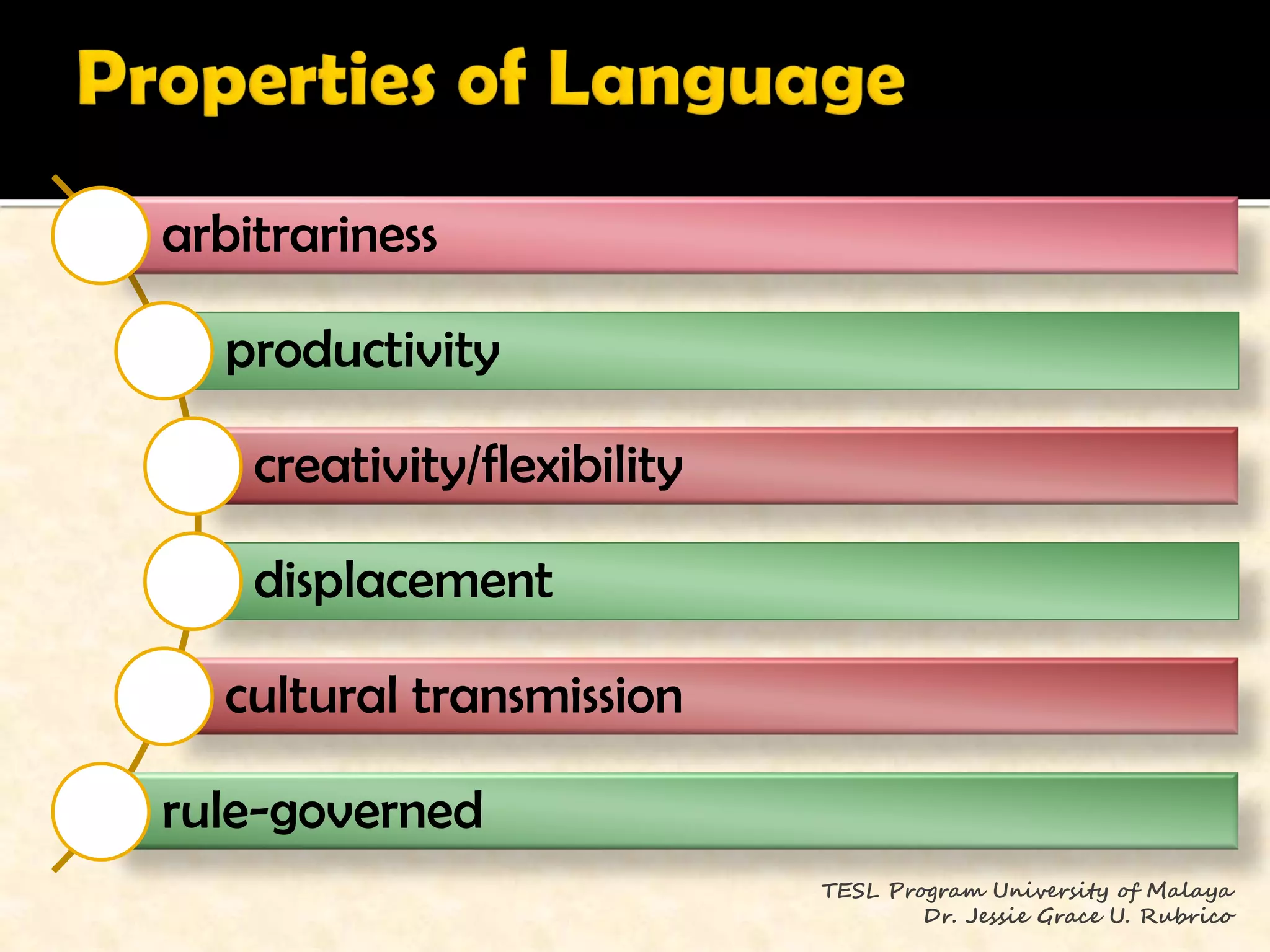 Properties of Language

arbitrariness

productivity

creativity/flexibility

displacement

cultural transmission

rule-governed

TESL Program University of Malaya
Dr. Jessie Grace U. Rubrico